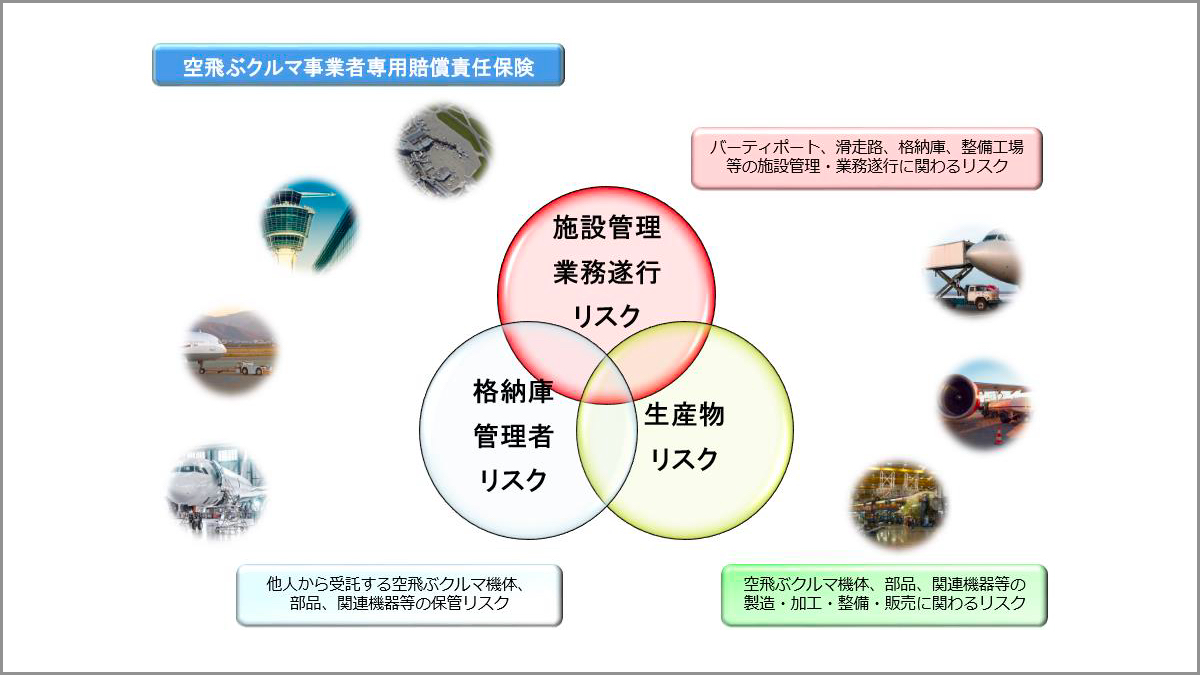 空飛ぶクルマ事業者専用賠償責任保険

バーティポート、滑走路、格納庫、整備工場等の施設管理・業務遂行に関わるリスク

施設管理
業務遂行
リスク

格納庫
管理者
リスク

生産物
リスク

他人から受託する空飛ぶクルマ機体、部品、関連機器等の保管リスク

空飛ぶクルマ機体、部品、関連機器等の製造・加工・整備・販売に関わるリスク